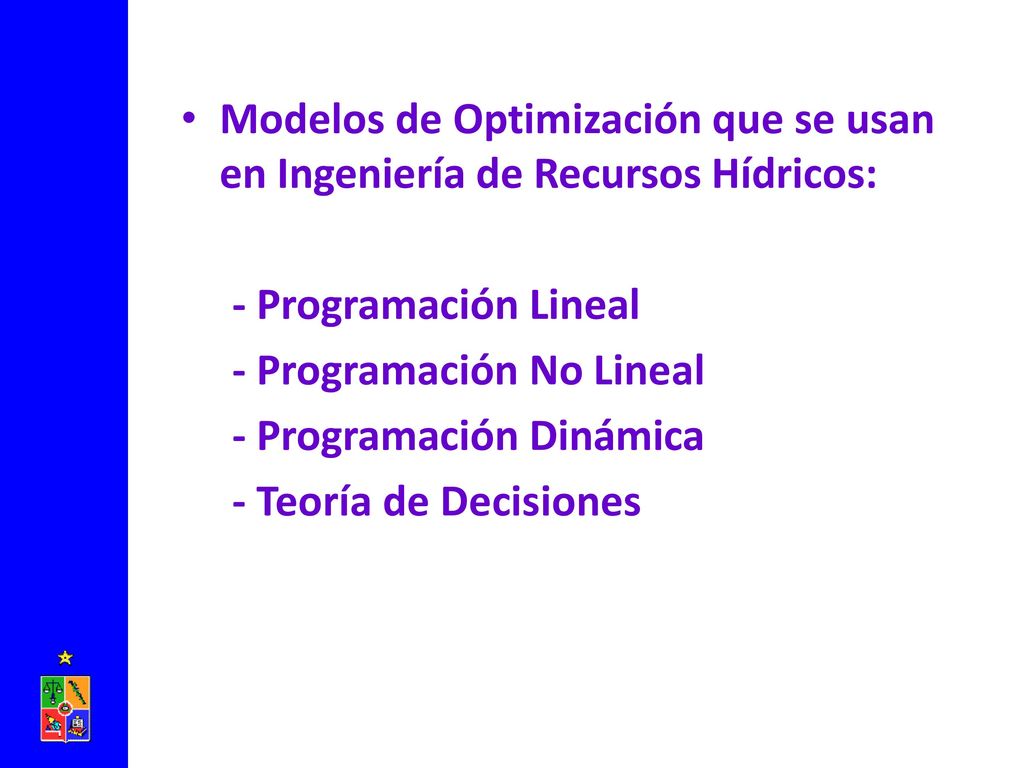 • Modelos de Optimización que se usan en Ingeniería de Recursos Hídricos:

- Programación Lineal

- Programación No Lineal

- Programación Dinámica

- Teoría de Decisiones